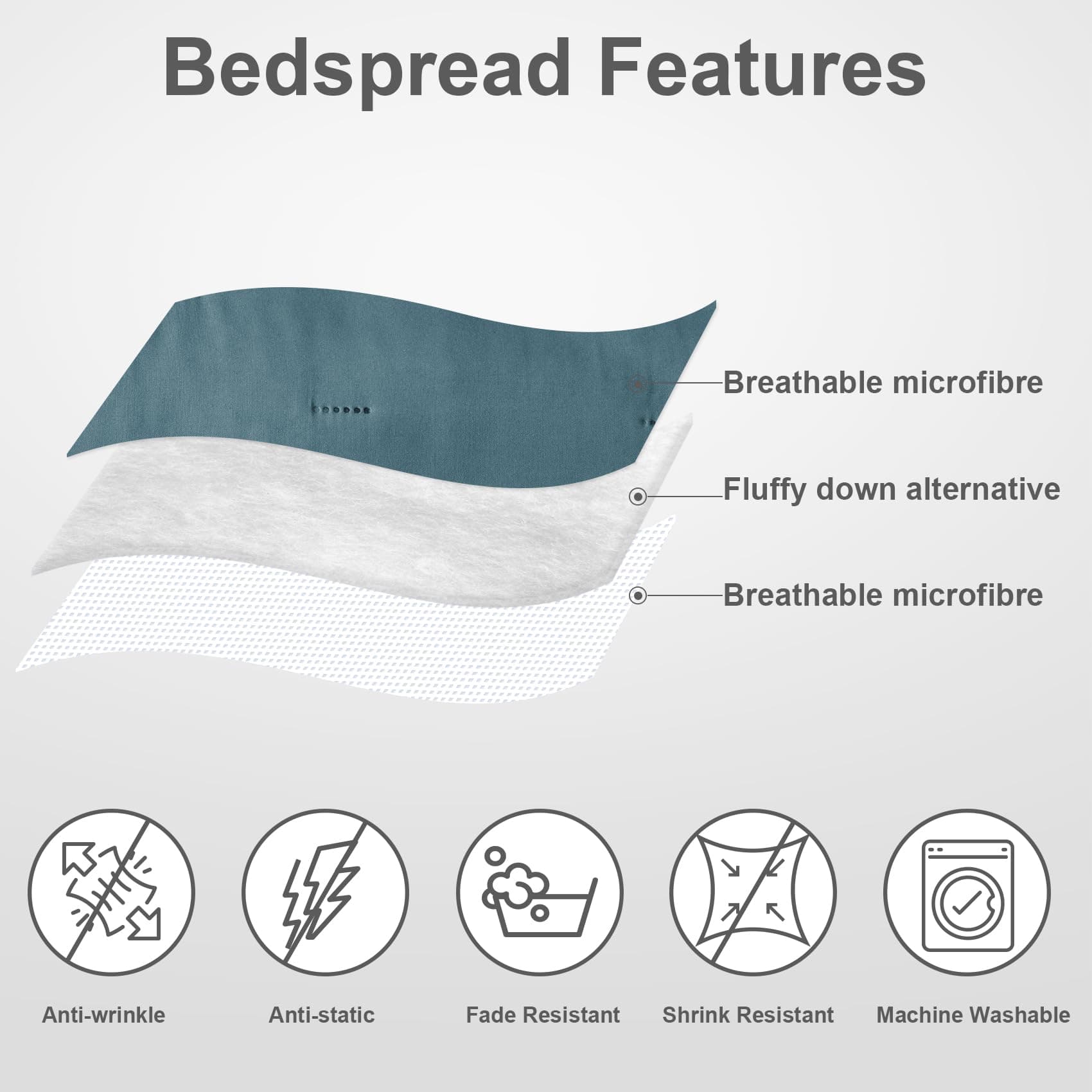 Bedspread Features

Breathable microfibre

Fluffy down alternative

Breathable microfibre

Anti-wrinkle

Anti-static

Fade Resistant

Shrink Resistant

Machine Washable